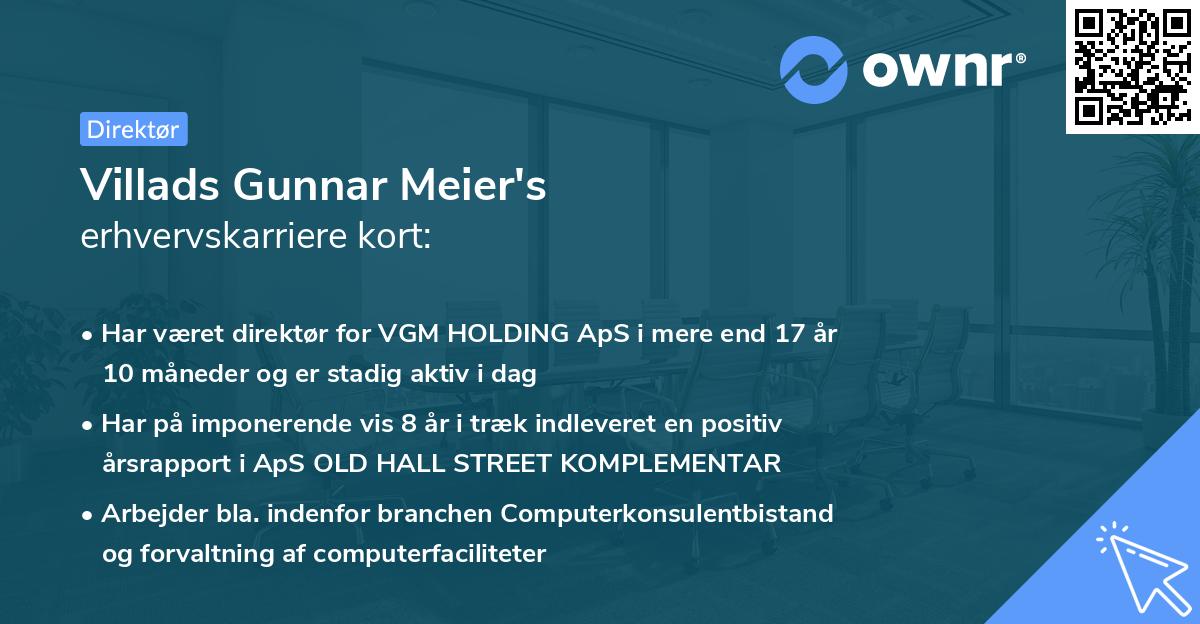 ownr®

Direktør

Villads Gunnar Meier's
erhvervskarriere kort:

• Har været direktør for VGM HOLDING ApS i mere end 17 år 10 måneder og er stadig aktiv i dag

• Har på imponerende vis 8 år i træk indleveret en positiv årsrapport i ApS OLD HALL STREET KOMPLEMENTAR

• Arbejder bla. indenfor branchen Computerkonsulentbistand og forvaltning af computerfaciliteter